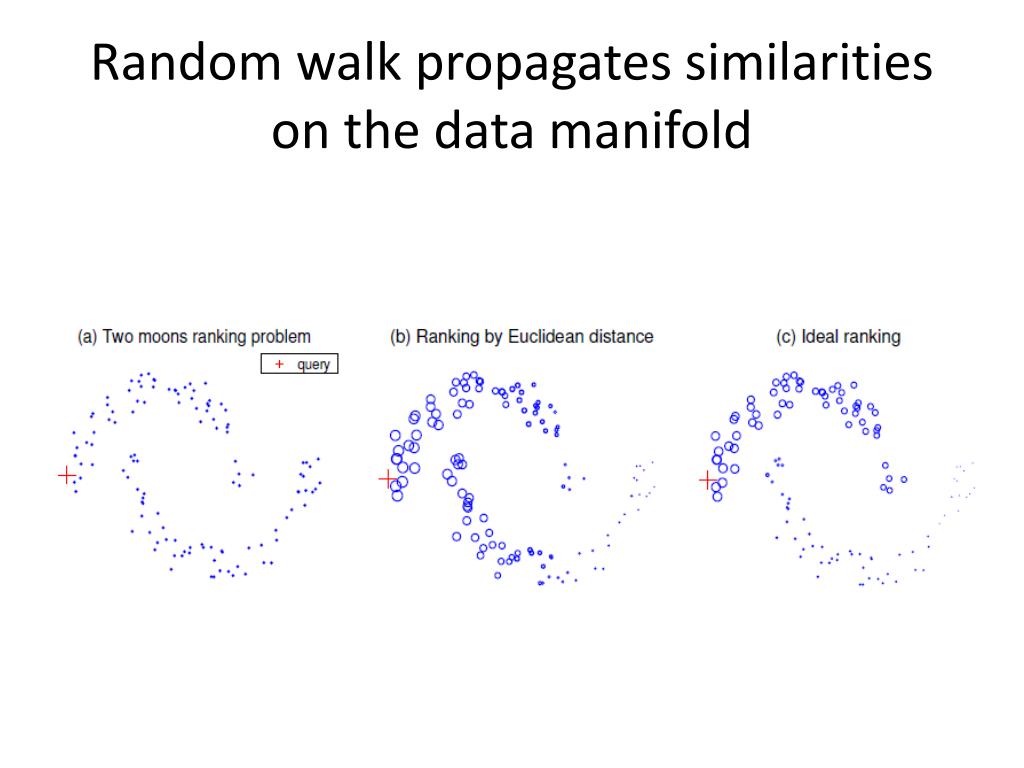 Random walk propagates similarities on the data manifold

(a) Two moons ranking problem

+ query

(b) Ranking by Euclidean distance

(c) Ideal ranking